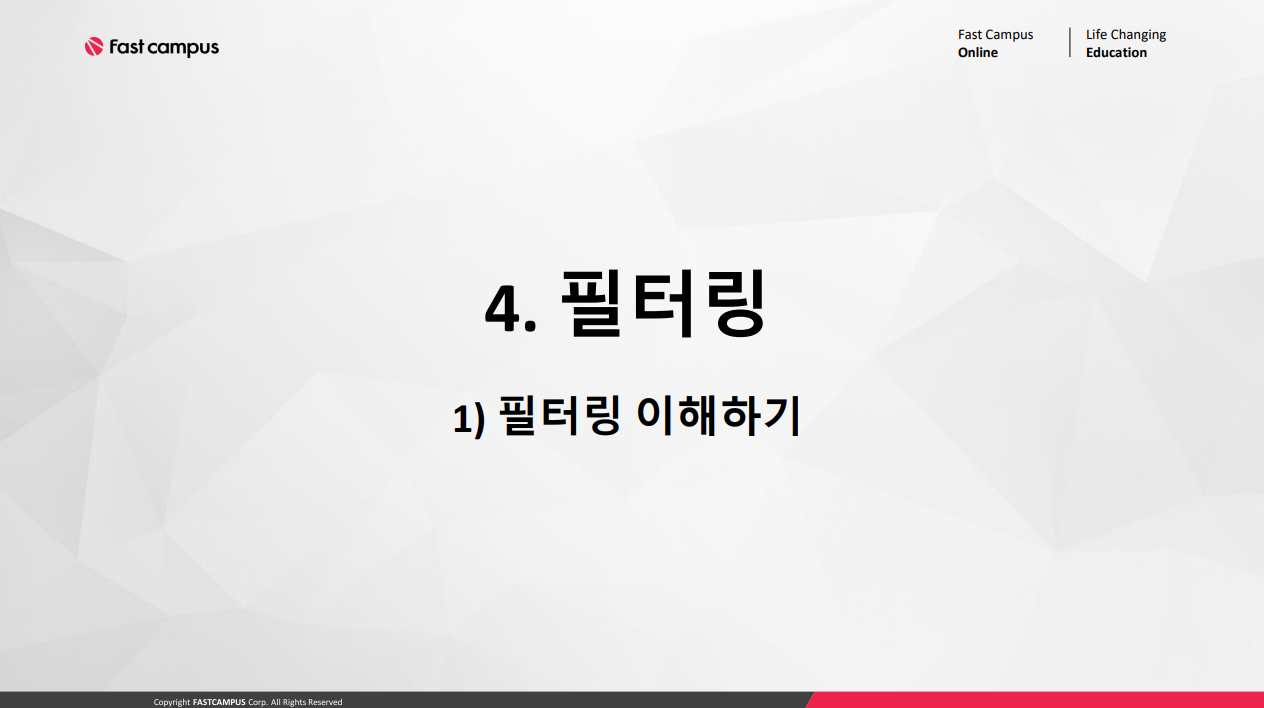 fast campus

Fast Campus
Online

Life Changing
Education

4. 필터링

1) 필터링 이해하기

Copyright FASTCAMPUS Corp. All Rights Reserved